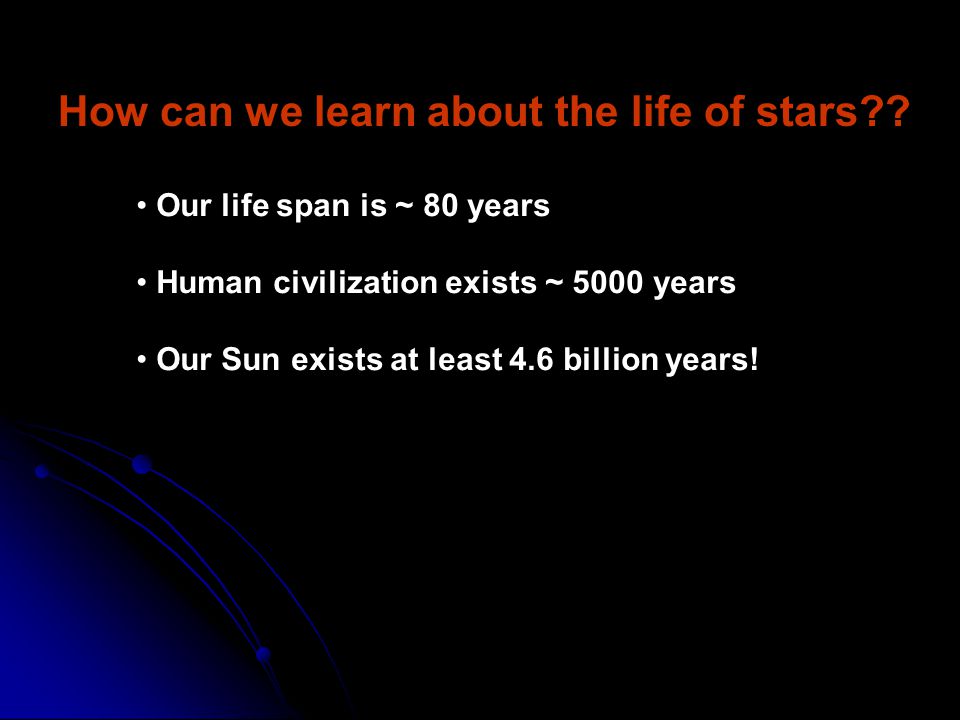 How can we learn about the life of stars??

• Our life span is ~ 80 years

• Human civilization exists ~ 5000 years

• Our Sun exists at least 4.6 billion years!